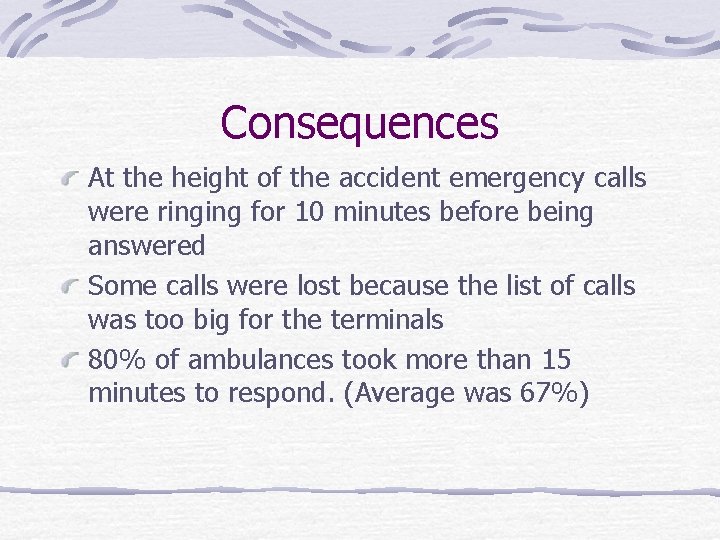 Consequences

At the height of the accident emergency calls were ringing for 10 minutes before being answered

Some calls were lost because the list of calls was too big for the terminals

80% of ambulances took more than 15 minutes to respond. (Average was 67%)